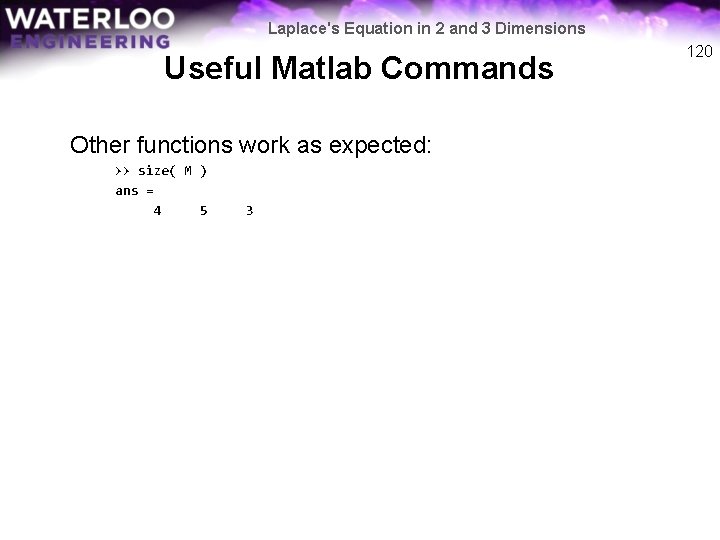 WATERLOO
ENGINEERING

Laplace's Equation in 2 and 3 Dimensions

120

Useful Matlab Commands

Other functions work as expected:

>> size( M )
ans =
4 5 3